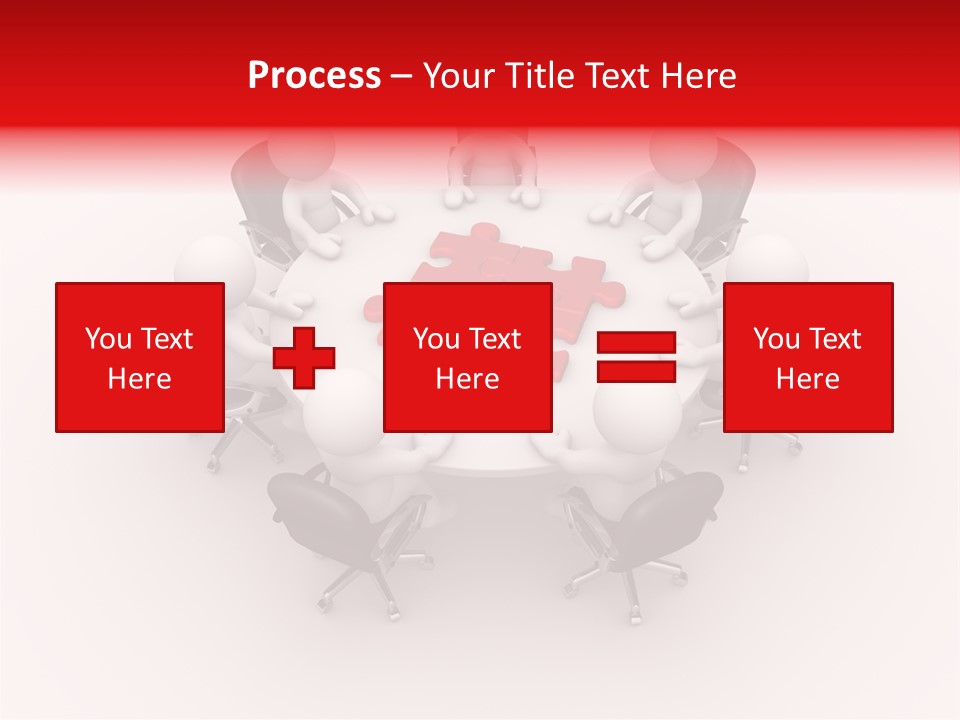 Process – Your Title Text Here

You Text Here

You Text Here

You Text Here